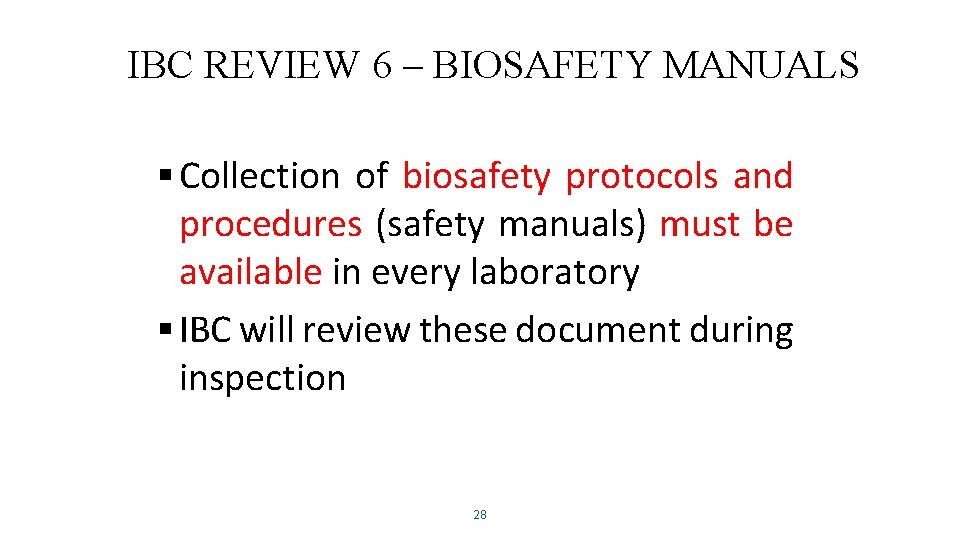 IBC REVIEW 6 – BIOSAFETY MANUALS

▪ Collection of biosafety protocols and procedures (safety manuals) must be available in every laboratory

▪ IBC will review these document during inspection

28